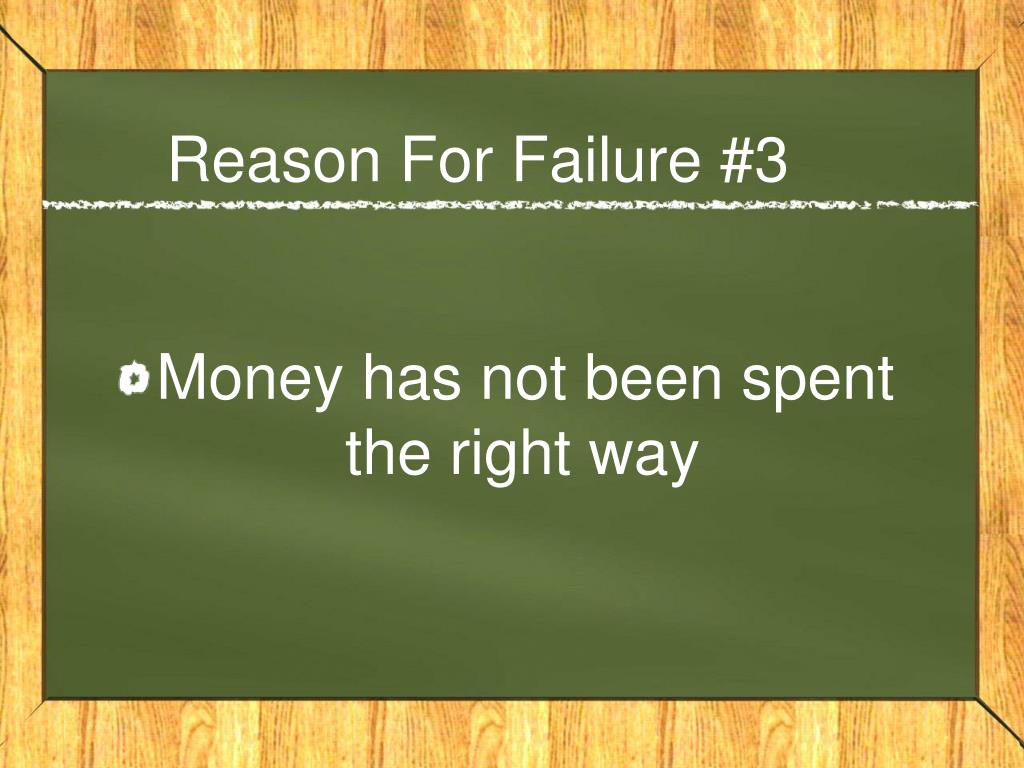 Reason For Failure #3

Money has not been spent the right way